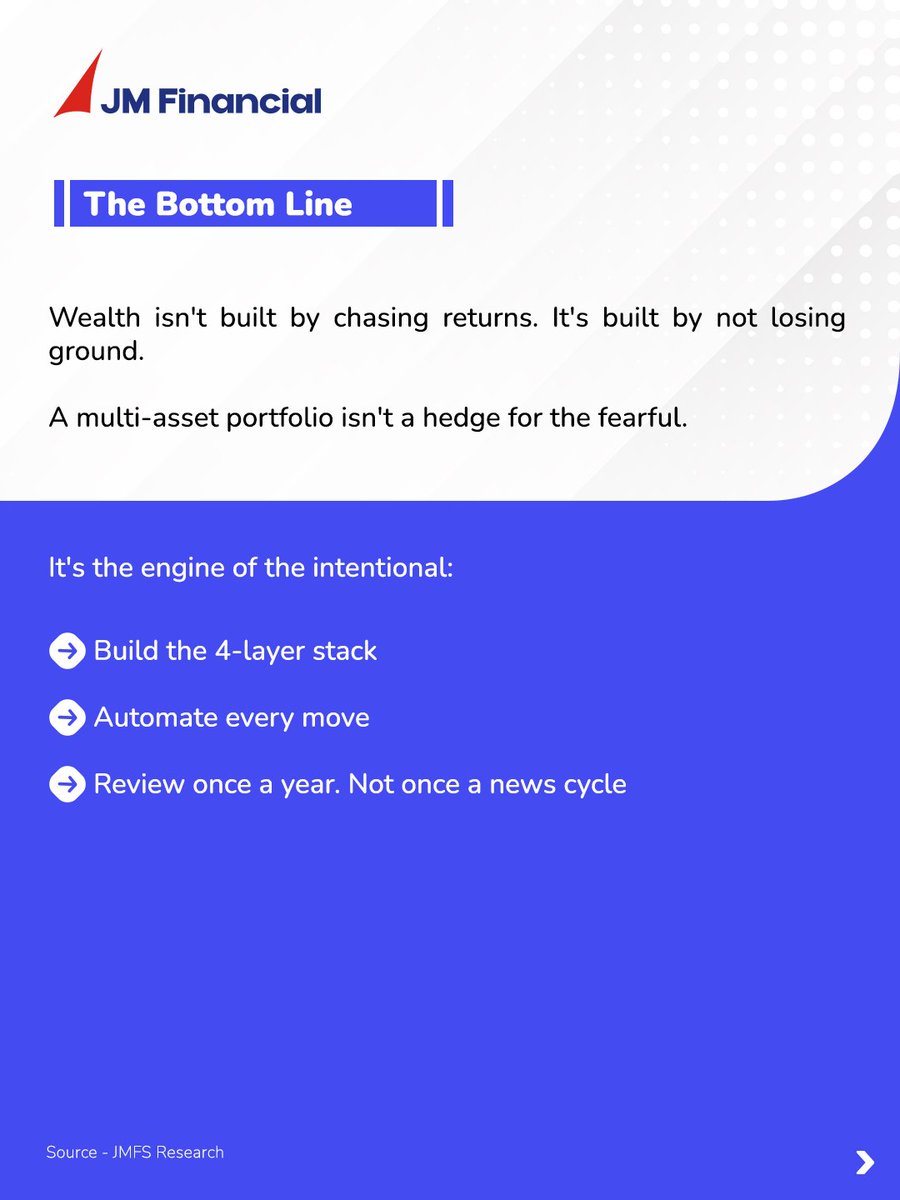 JM Financial

The Bottom Line

Wealth isn't built by chasing returns. It's built by not losing ground.

A multi-asset portfolio isn't a hedge for the fearful.

It's the engine of the intentional:

Build the 4-layer stack

Automate every move

Review once a year. Not once a news cycle

Source - JMFS Research